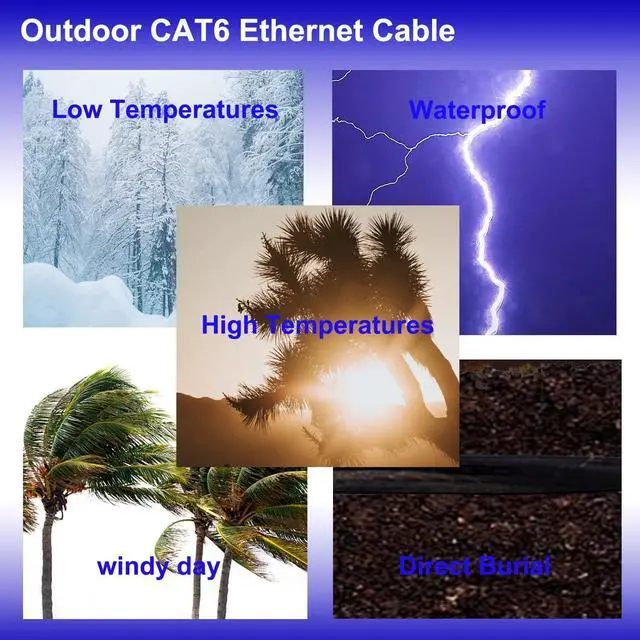 Outdoor CAT6 Ethernet Cable

Low Temperatures

Waterproof

High Temperatures

windy day

Direct Burial